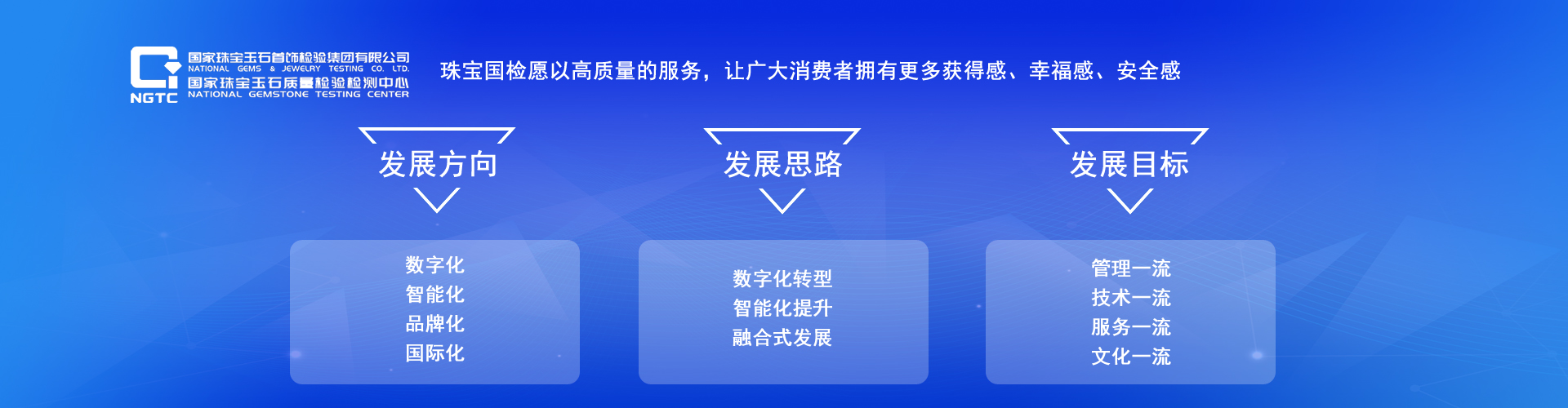 NGTC
国家珠宝玉石首饰检验集团有限公司
NATIONAL GEMS & JEWELRY TESTING CO. LTD.
国家珠宝玉石质量检验检测中心
NATIONAL GEMSTONE TESTING CENTER

珠宝国检愿以高质量的服务，让广大消费者拥有更多获得感、幸福感、安全感

发展方向

数字化
智能化
品牌化
国际化

发展思路

数字化转型
智能化提升
融合式发展

发展目标

管理一流
技术一流
服务一流
文化一流